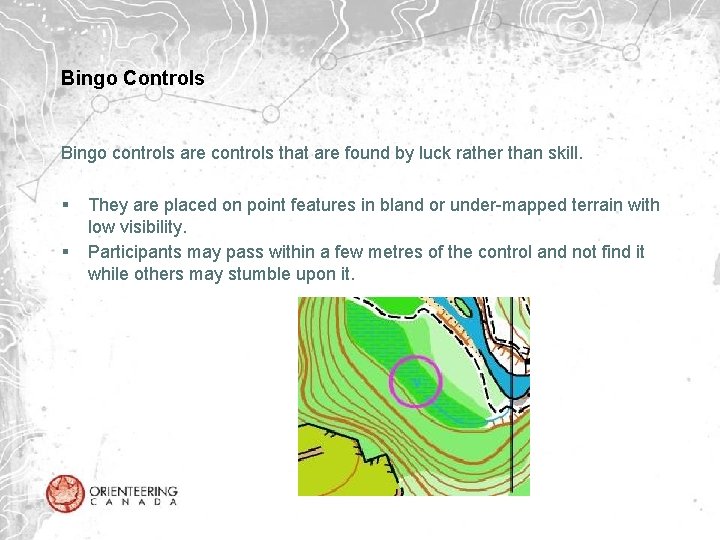 Bingo Controls

Bingo controls are controls that are found by luck rather than skill.

▪ They are placed on point features in bland or under-mapped terrain with low visibility.
▪ Participants may pass within a few metres of the control and not find it while others may stumble upon it.

ORIENTEERING
CANADA